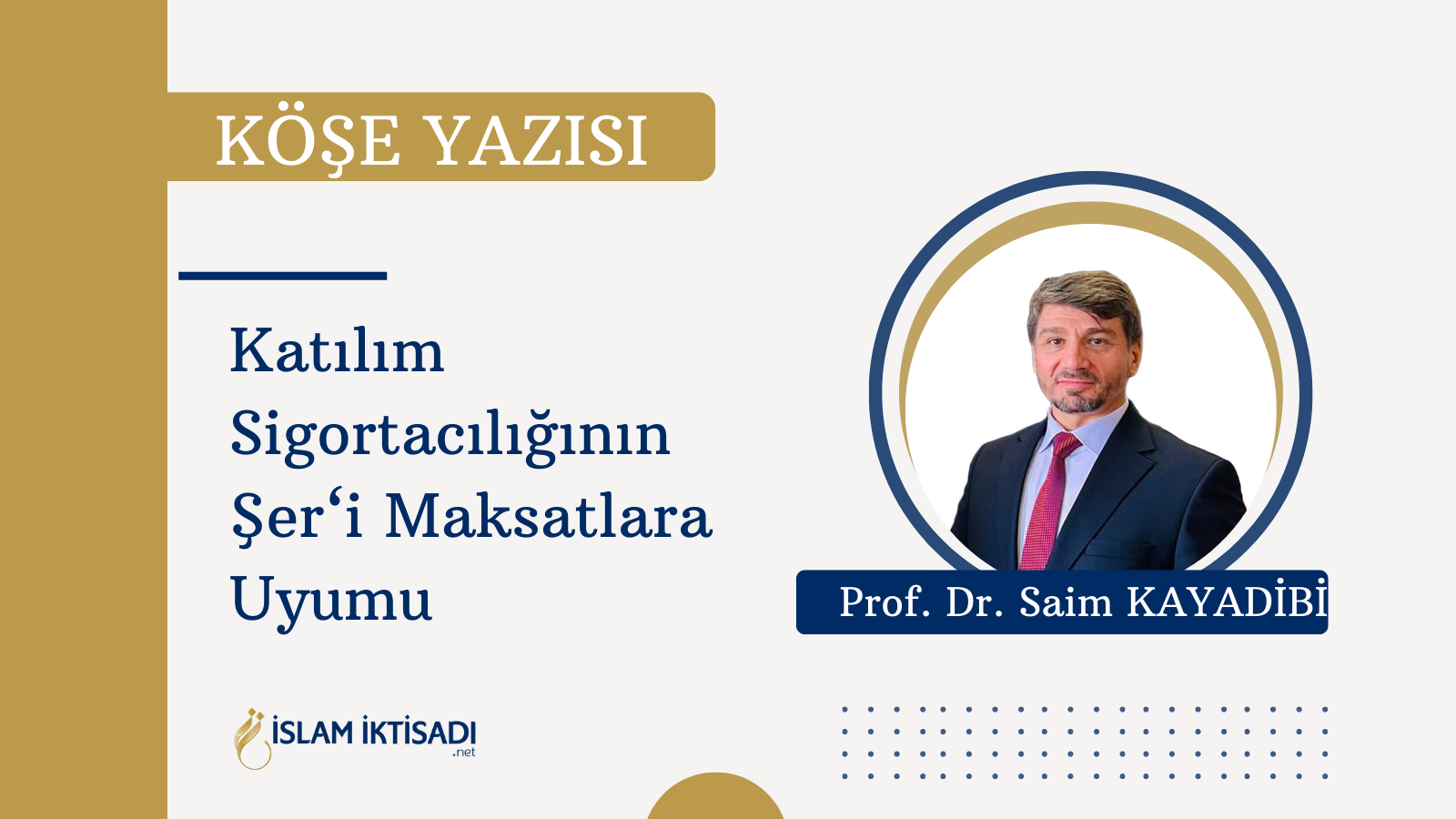 KÖŞE YAZISI

Katılım Sigortacılığının Şer‘i Maksatlara Uyumu

Prof. Dr. Saim KAYADİBİ

İSLAM İKTİSADI
.net